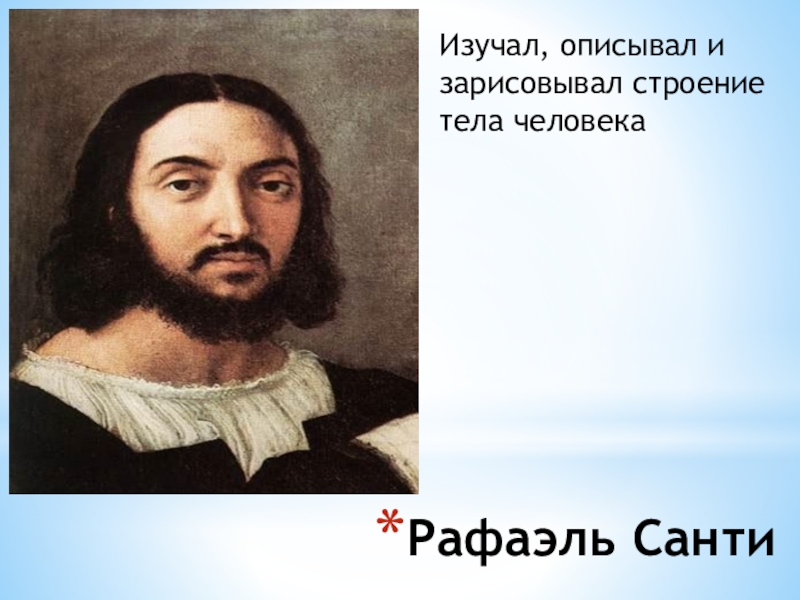 Изучал, описывал и зарисовывал строение тела человека

*Рафаэль Санти